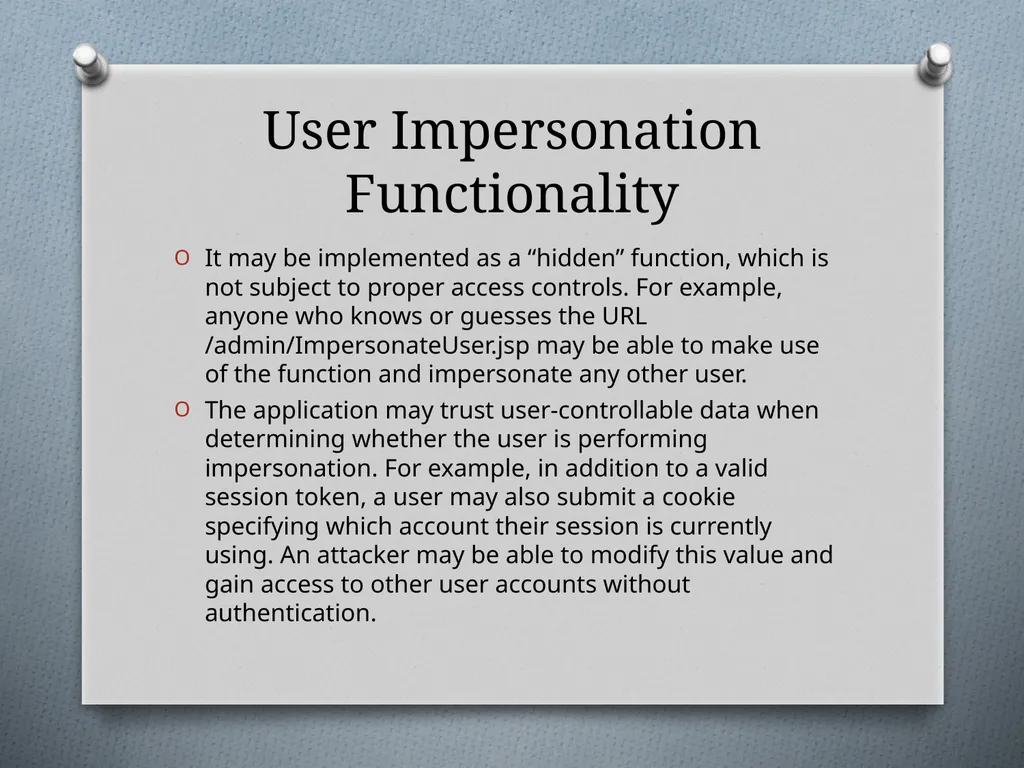 User Impersonation Functionality

O It may be implemented as a “hidden” function, which is not subject to proper access controls. For example, anyone who knows or guesses the URL /admin/ImpersonateUser.jsp may be able to make use of the function and impersonate any other user.

O The application may trust user-controllable data when determining whether the user is performing impersonation. For example, in addition to a valid session token, a user may also submit a cookie specifying which account their session is currently using. An attacker may be able to modify this value and gain access to other user accounts without authentication.